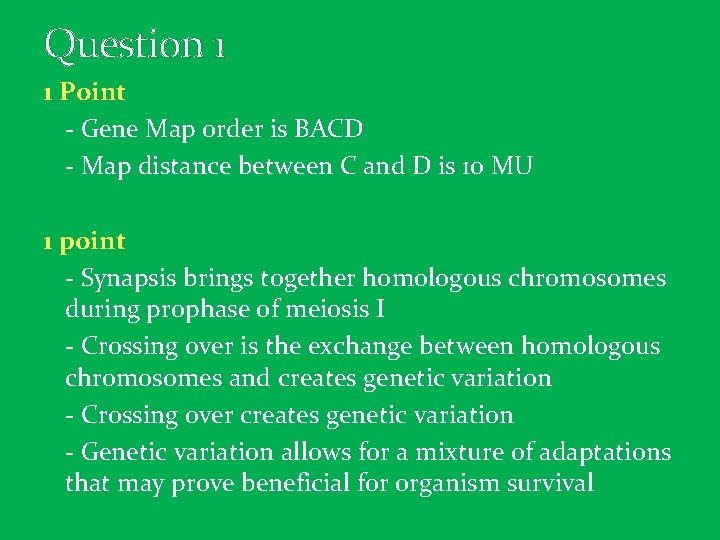 Question 1

1 Point

- Gene Map order is BACD

- Map distance between C and D is 10 MU

1 point

- Synapsis brings together homologous chromosomes during prophase of meiosis I

- Crossing over is the exchange between homologous chromosomes and creates genetic variation

- Crossing over creates genetic variation

- Genetic variation allows for a mixture of adaptations that may prove beneficial for organism survival